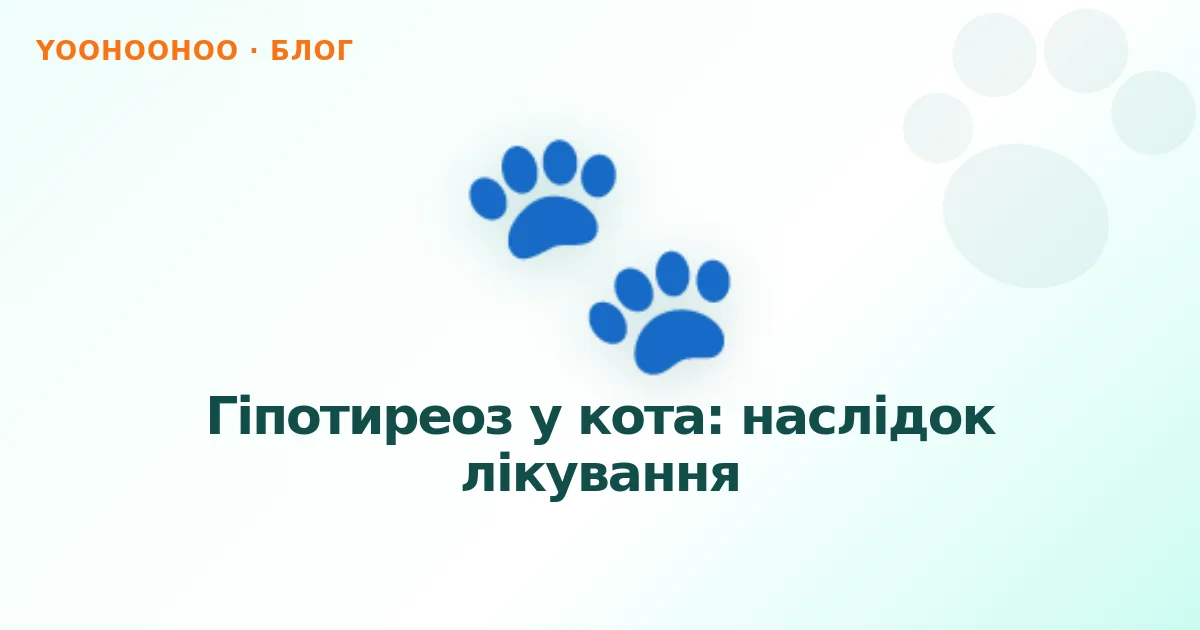 YOOHOOHOO · БЛОГ

Гіпотиреоз у кота: наслідок лікування